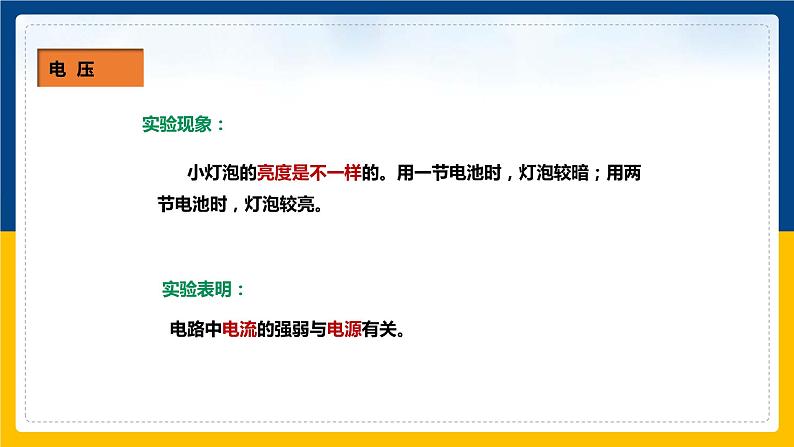 电 压

实验现象：

小灯泡的亮度是不一样的。用一节电池时，灯泡较暗；用两节电池时，灯泡较亮。

实验表明：

电路中电流的强弱与电源有关。